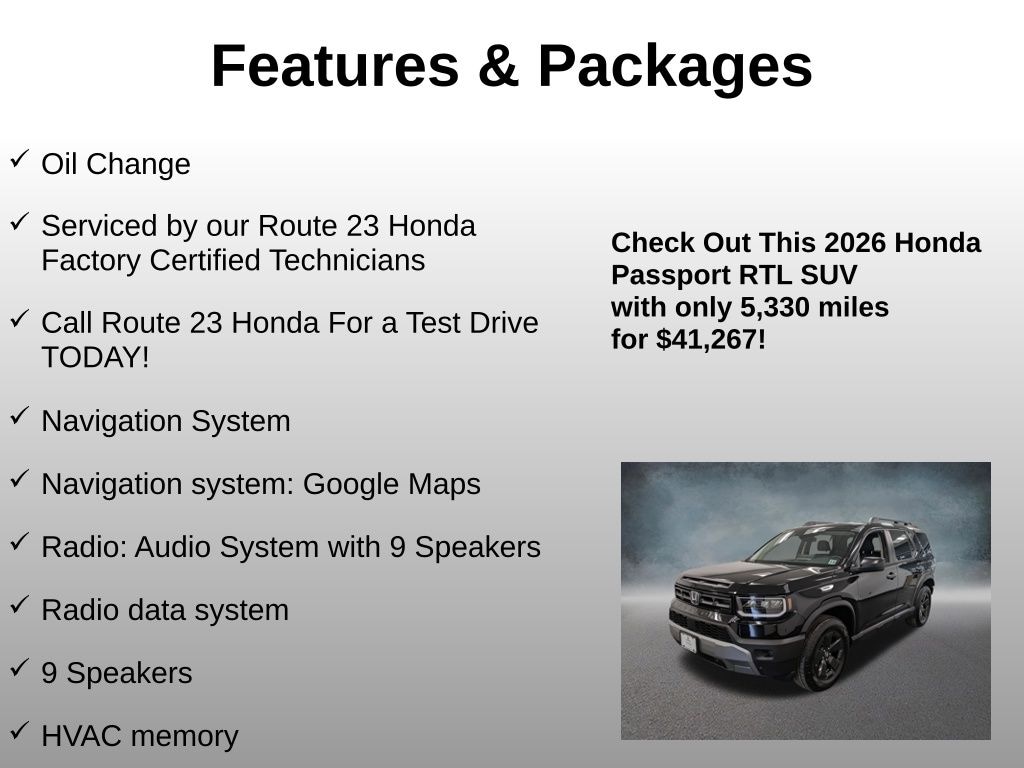 Features & Packages

✓ Oil Change

✓ Serviced by our Route 23 Honda Factory Certified Technicians

✓ Call Route 23 Honda For a Test Drive TODAY!

✓ Navigation System

✓ Navigation system: Google Maps

✓ Radio: Audio System with 9 Speakers

✓ Radio data system

✓ 9 Speakers

✓ HVAC memory

Check Out This 2026 Honda Passport RTL SUV with only 5,330 miles for $41,267!